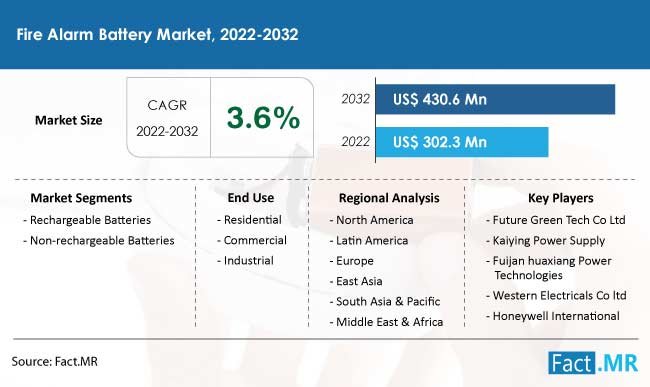 Fire Alarm Battery Market, 2022-2032

Market Size

CAGR
2022-2032

3.6%

2032 US$ 430.6 Mn

2022 US$ 302.3 Mn

Market Segments
- Rechargeable Batteries
- Non-rechargeable Batteries

End Use
- Residential
- Commercial
- Industrial

Regional Analysis
- North America
- Latin America
- Europe
- East Asia
- South Asia & Pacific
- Middle East & Africa

Key Players
- Future Green Tech Co Ltd
- Kaiying Power Supply
- Fuijan huaxiang Power Technologies
- Western Electricals Co ltd
- Honeywell International

Source: Fact.MR

Fact.MR